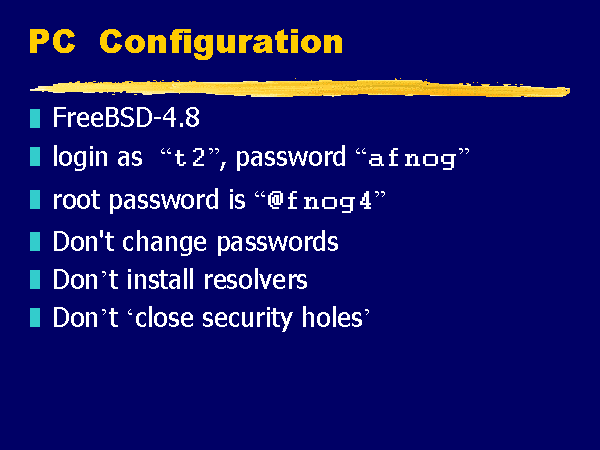 PC Configuration

FreeBSD-4.8

login as “t2”, password “afnog”

root password is “@fnog4”

Don't change passwords

Don’t install resolvers

Don’t ‘close security holes’